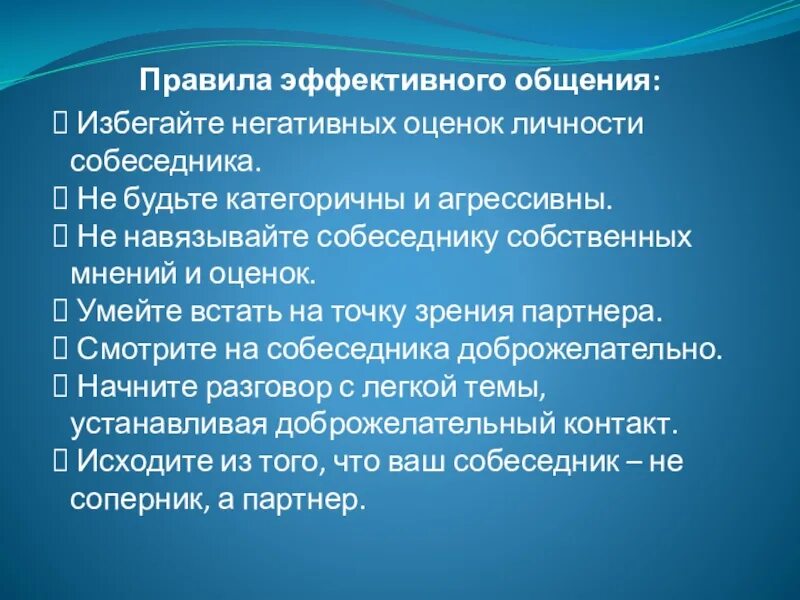 Правила эффективного общения:

 Избегайте негативных оценок личности собеседника.
 Не будьте категоричны и агрессивны.
 Не навязывайте собеседнику собственных мнений и оценок.
 Умейте встать на точку зрения партнера.
 Смотрите на собеседника доброжелательно.
 Начните разговор с легкой темы, устанавливая доброжелательный контакт.
 Исходите из того, что ваш собеседник – не соперник, а партнер.